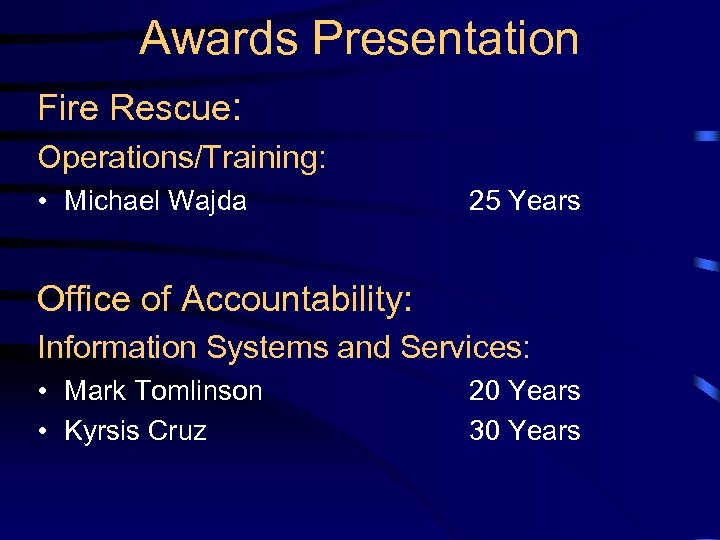 Awards Presentation

Fire Rescue:

Operations/Training:

• Michael Wajda 25 Years

Office of Accountability:

Information Systems and Services:

• Mark Tomlinson 20 Years
• Kyrsis Cruz 30 Years